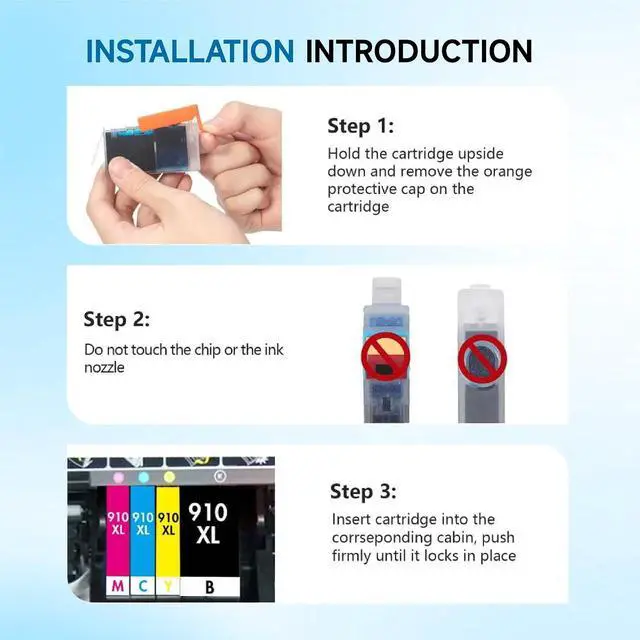 INSTALLATION INTRODUCTION

Step 1:

Hold the cartridge upside down and remove the orange protective cap on the cartridge

Step 2:

Do not touch the chip or the ink nozzle

910
XL
910
XL
910
XL
910
XL
M C Y B

Step 3:

Insert cartridge into the corrseponding cabin, push firmly until it locks in place